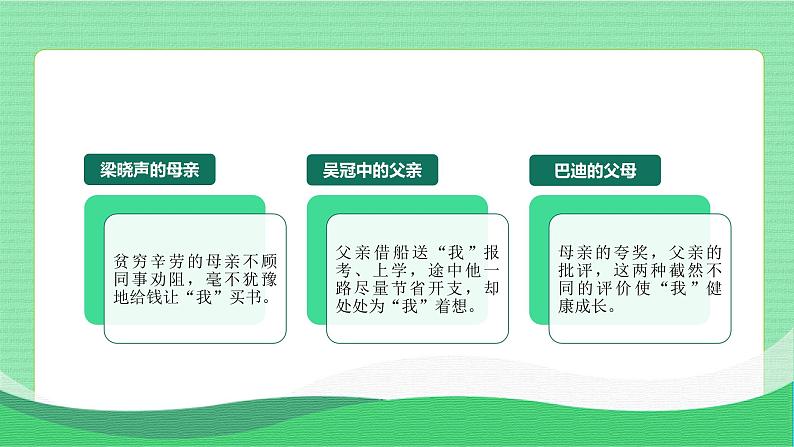 梁晓声的母亲

贫穷辛劳的母亲不顾同事劝阻，毫不犹豫地给钱让“我”买书。

吴冠中的父亲

父亲借船送“我”报考、上学，途中他一路尽量节省开支，却处处为“我”着想。

巴迪的父母

母亲的夸奖，父亲的批评，这两种截然不同的评价使“我”健康成长。